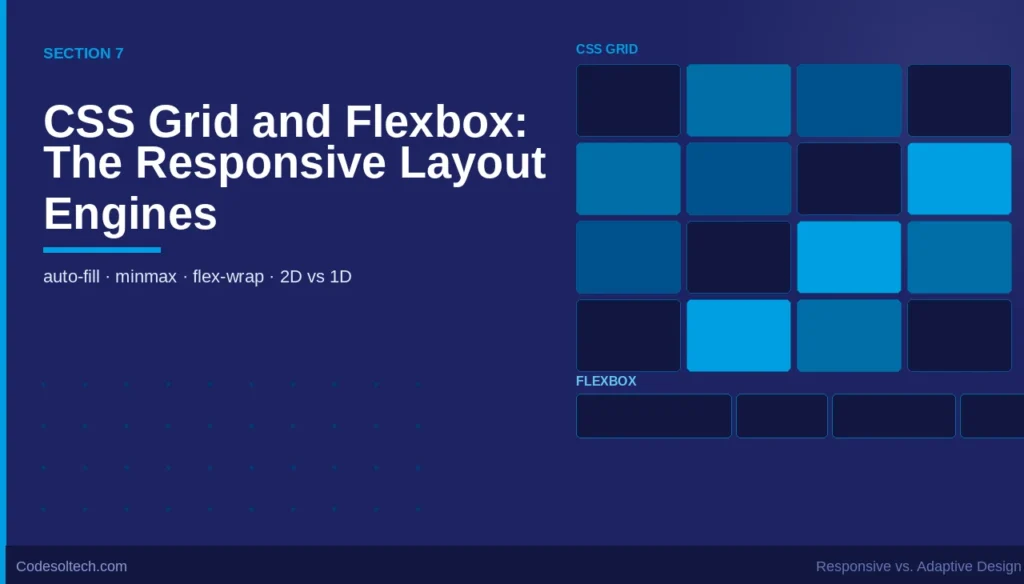 SECTION 7

CSS Grid and Flexbox: The Responsive Layout Engines

auto-fill · minmax · flex-wrap · 2D vs 1D

CSS GRID

FLEXBOX

Codesoltech.com

Responsive vs. Adaptive Design